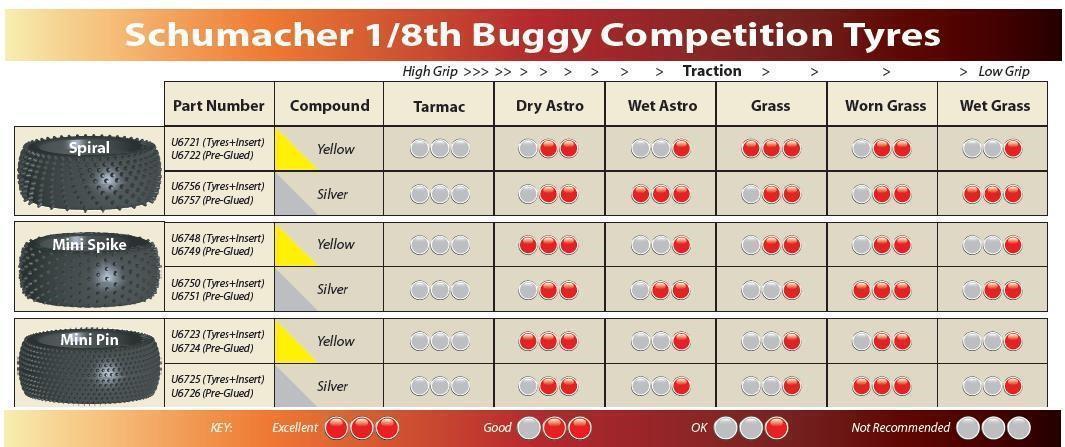 Schumacher 1/8th Buggy Competition Tyres

High Grip >>> >> > > > > > > Traction > > > > Low Grip

| | Part Number | Compound | Tarmac | Dry Astro | Wet Astro | Grass | Worn Grass | Wet Grass |
|---|---|---|---|---|---|---|---|---|
| Spiral | U6721 (Tyres+Insert) U6722 (Pre-Glued) | Yellow | | | | | | |
| | U6756 (Tyres+Insert) U6757 (Pre-Glued) | Silver | | | | | | |
| Mini Spike | U6748 (Tyres+Insert) U6749 (Pre-Glued) | Yellow | | | | | | |
| | U6750 (Tyres+Insert) U6751 (Pre-Glued) | Silver | | | | | | |
| Mini Pin | U6723 (Tyres+Insert) U6724 (Pre-Glued) | Yellow | | | | | | |
| | U6725 (Tyres+Insert) U6726 (Pre-Glued) | Silver | | | | | | |

KEY: Excellent Good OK Not Recommended